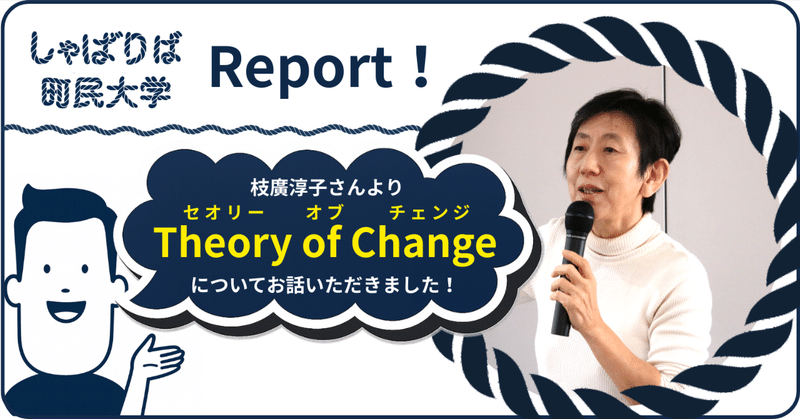 しゃばりば
町民大学

Report！

枝廣淳子さんより

セオリー　オブ　チェンジ
Theory of Change

についてお話いただきました！